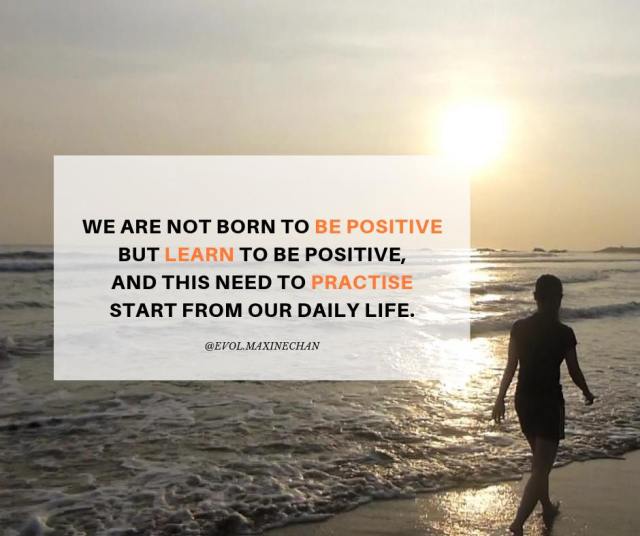 WE ARE NOT BORN TO BE POSITIVE BUT LEARN TO BE POSITIVE, AND THIS NEED TO PRACTISE START FROM OUR DAILY LIFE.

@EVOL.MAXINECHAN